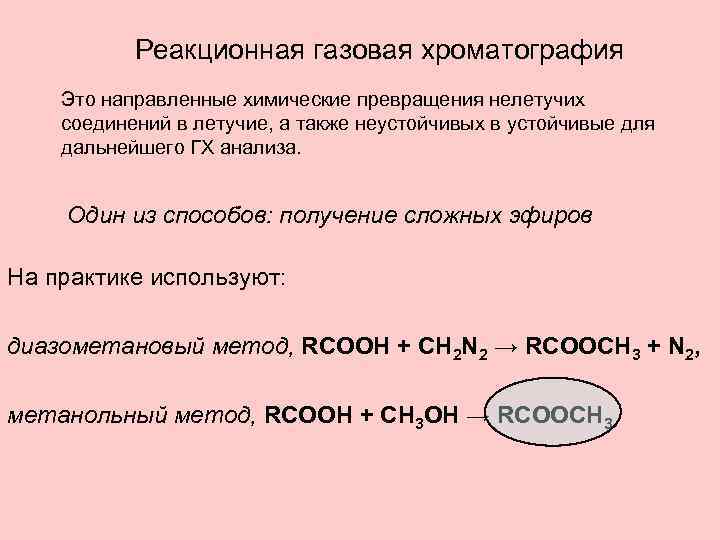 Реакционная газовая хроматография

Это направленные химические превращения нелетучих соединений в летучие, а также неустойчивых в устойчивые для дальнейшего ГХ анализа.

Один из способов: получение сложных эфиров

На практике используют:

диазометановый метод, $RCOOH + CH_2N_2 \rightarrow RCOOCH_3 + N_2$,

метанольный метод, $RCOOH + CH_3OH \rightarrow RCOOCH_3$